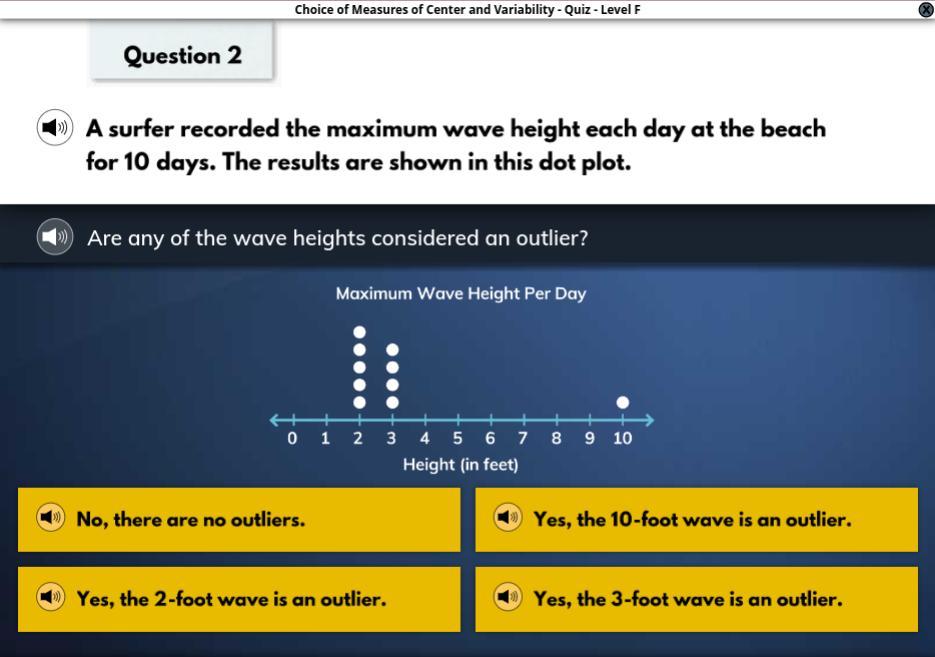 Choice of Measures of Center and Variability - Quiz - Level F

Question 2

A surfer recorded the maximum wave height each day at the beach for 10 days. The results are shown in this dot plot.

Are any of the wave heights considered an outlier?

Maximum Wave Height Per Day

0 1 2 3 4 5 6 7 8 9 10

Height (in feet)

No, there are no outliers.

Yes, the 10-foot wave is an outlier.

Yes, the 2-foot wave is an outlier.

Yes, the 3-foot wave is an outlier.